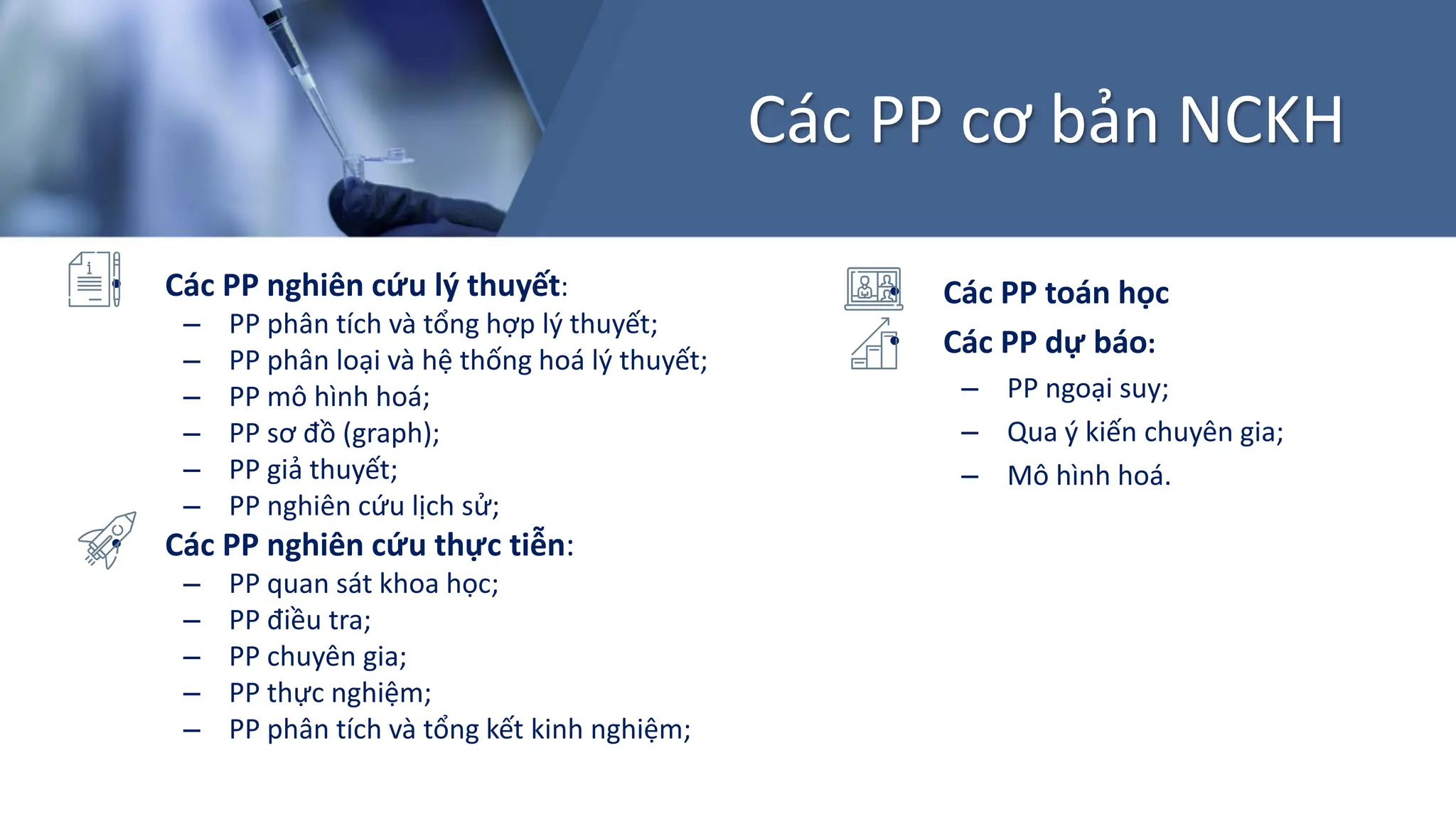 Các PP cơ bản NCKH

Các PP nghiên cứu lý thuyết:
– PP phân tích và tổng hợp lý thuyết;
– PP phân loại và hệ thống hoá lý thuyết;
– PP mô hình hoá;
– PP sơ đồ (graph);
– PP giả thuyết;
– PP nghiên cứu lịch sử;

Các PP nghiên cứu thực tiễn:
– PP quan sát khoa học;
– PP điều tra;
– PP chuyên gia;
– PP thực nghiệm;
– PP phân tích và tổng kết kinh nghiệm;

Các PP toán học

Các PP dự báo:
– PP ngoại suy;
– Qua ý kiến chuyên gia;
– Mô hình hoá.